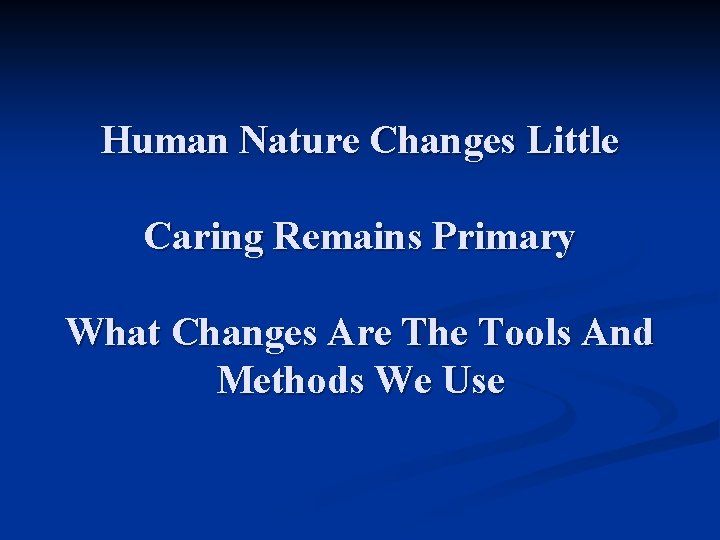 Human Nature Changes Little

Caring Remains Primary

What Changes Are The Tools And Methods We Use